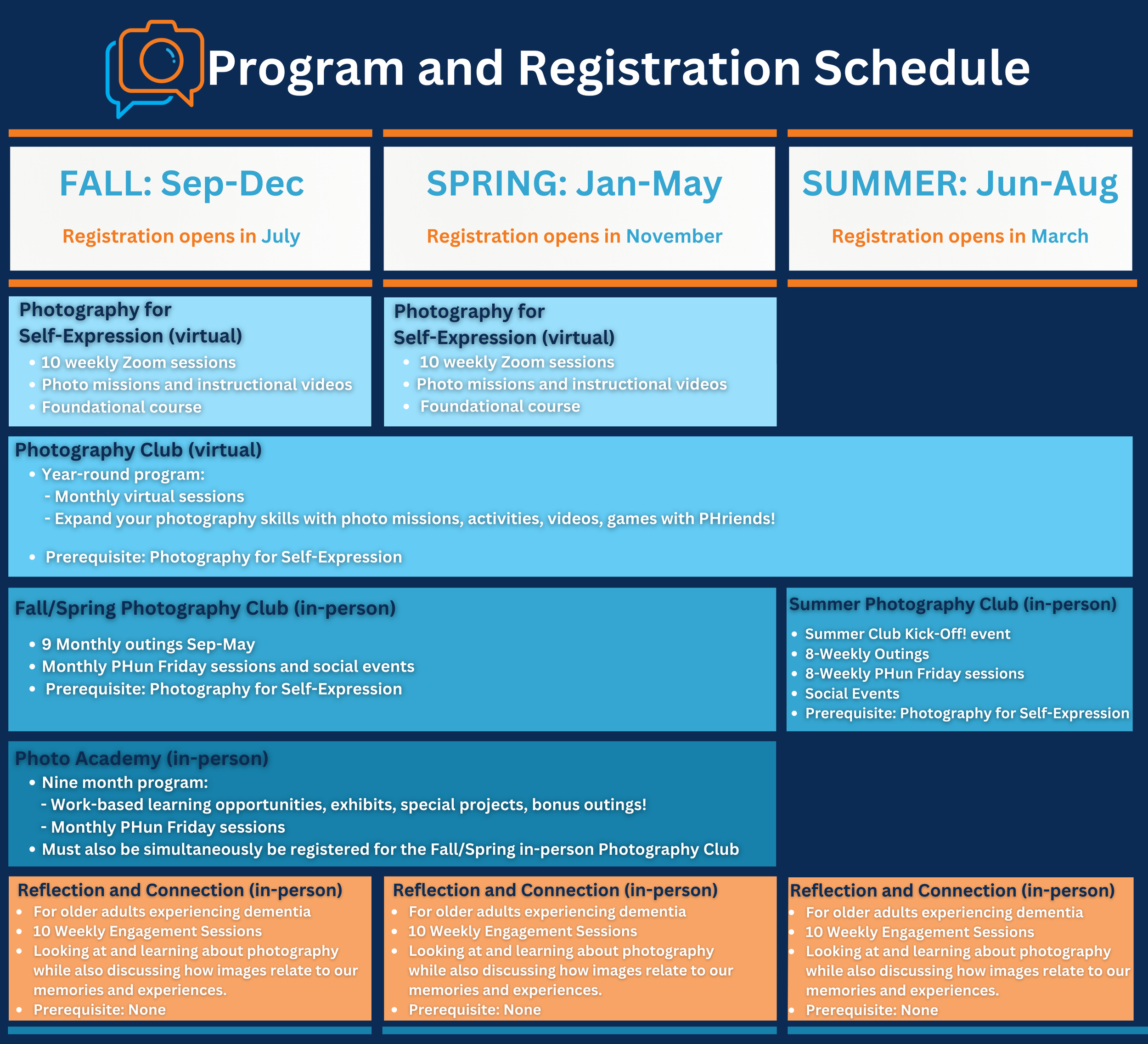 Program and Registration Schedule

FALL: Sep-Dec
Registration opens in July

SPRING: Jan-May
Registration opens in November

SUMMER: Jun-Aug
Registration opens in March

Photography for Self-Expression (virtual)
- 10 weekly Zoom sessions
- Photo missions and instructional videos
- Foundational course

Photography for Self-Expression (virtual)
- 10 weekly Zoom sessions
- Photo missions and instructional videos
- Foundational course

Photography Club (virtual)
- Year-round program:
  - Monthly virtual sessions
  - Expand your photography skills with photo missions, activities, videos, games with PHriends!
- Prerequisite: Photography for Self-Expression

Fall/Spring Photography Club (in-person)
- 9 Monthly outings Sep-May
- Monthly PHun Friday sessions and social events
- Prerequisite: Photography for Self-Expression

Summer Photography Club (in-person)
- Summer Club Kick-Off! event
- 8-Weekly Outings
- 8-Weekly PHun Friday sessions
- Social Events
- Prerequisite: Photography for Self-Expression

Photo Academy (in-person)
- Nine month program:
  - Work-based learning opportunities, exhibits, special projects, bonus outings!
  - Monthly PHun Friday sessions
- Must also be simultaneously be registered for the Fall/Spring in-person Photography Club

Reflection and Connection (in-person)
- For older adults experiencing dementia
- 10 Weekly Engagement Sessions
- Looking at and learning about photography while also discussing how images relate to our memories and experiences.
- Prerequisite: None

Reflection and Connection (in-person)
- For older adults experiencing dementia
- 10 Weekly Engagement Sessions
- Looking at and learning about photography while also discussing how images relate to our memories and experiences.
- Prerequisite: None

Reflection and Connection (in-person)
- For older adults experiencing dementia
- 10 Weekly Engagement Sessions
- Looking at and learning about photography while also discussing how images relate to our memories and experiences.
- Prerequisite: None